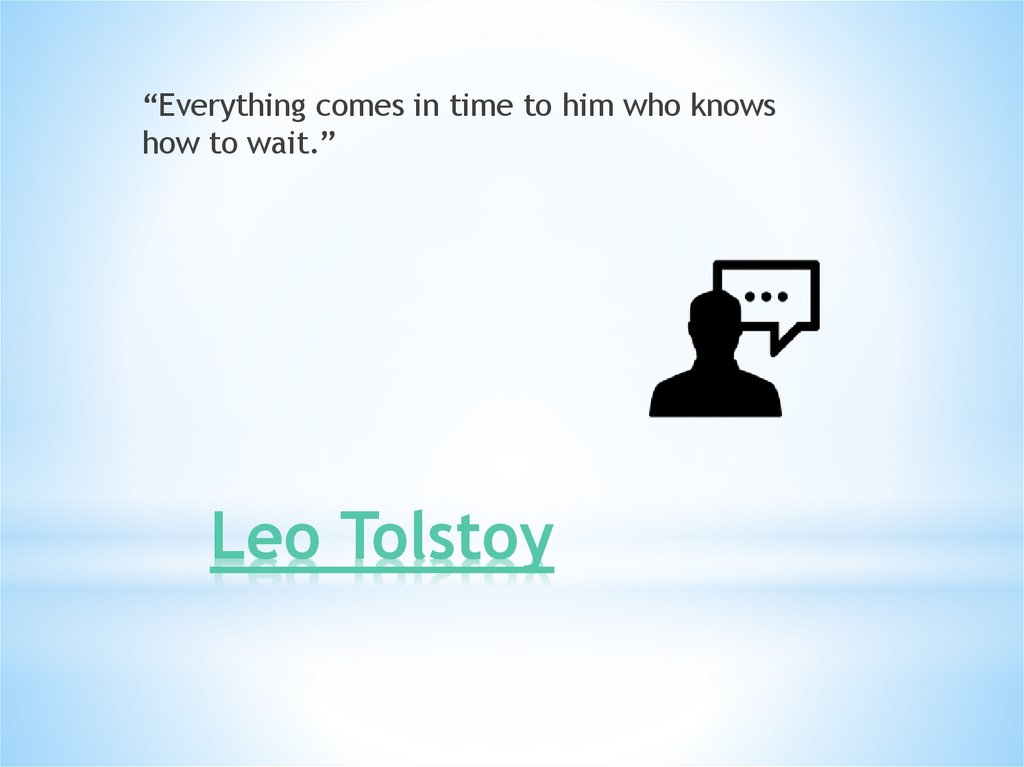 “Everything comes in time to him who knows how to wait.”

Leo Tolstoy